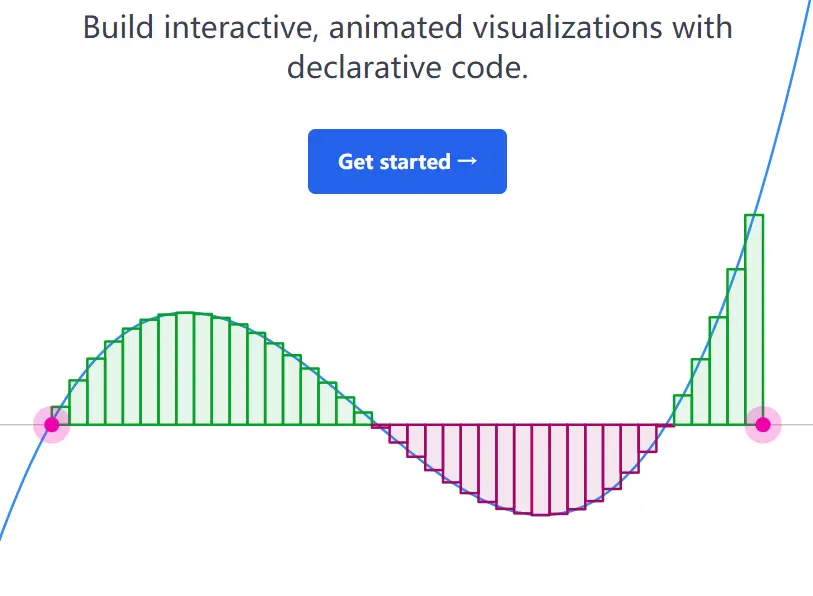 Build interactive, animated visualizations with declarative code.

Get started →